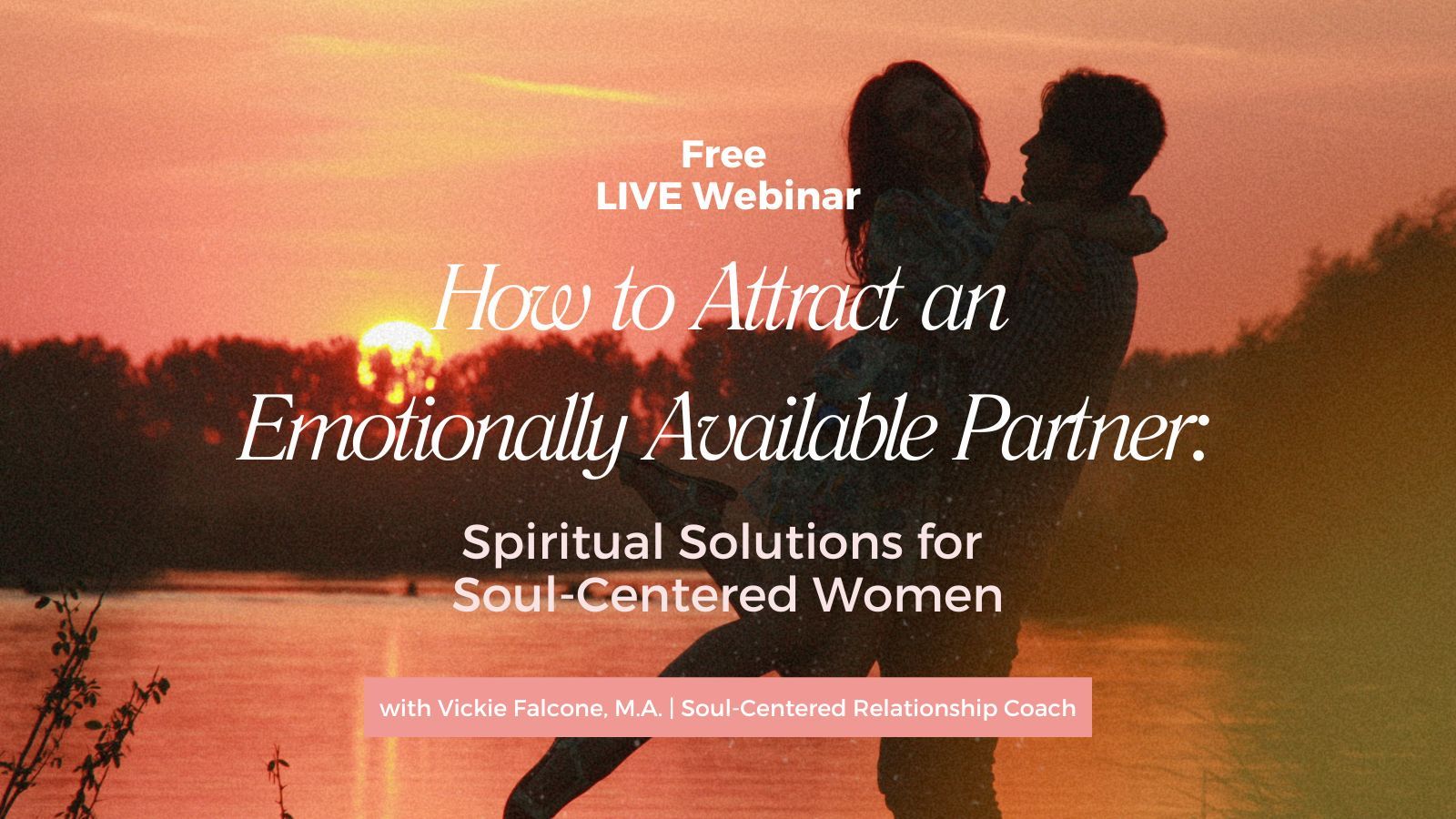 Free
LIVE Webinar

How to Attract an Emotionally Available Partner:

Spiritual Solutions for Soul-Centered Women

with Vickie Falcone, M.A. | Soul-Centered Relationship Coach